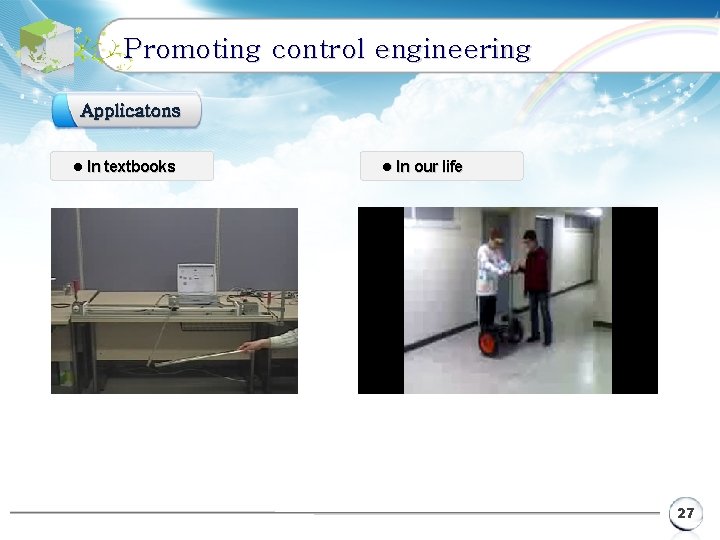 Promoting control engineering

Applicatons

● In textbooks

● In our life

27